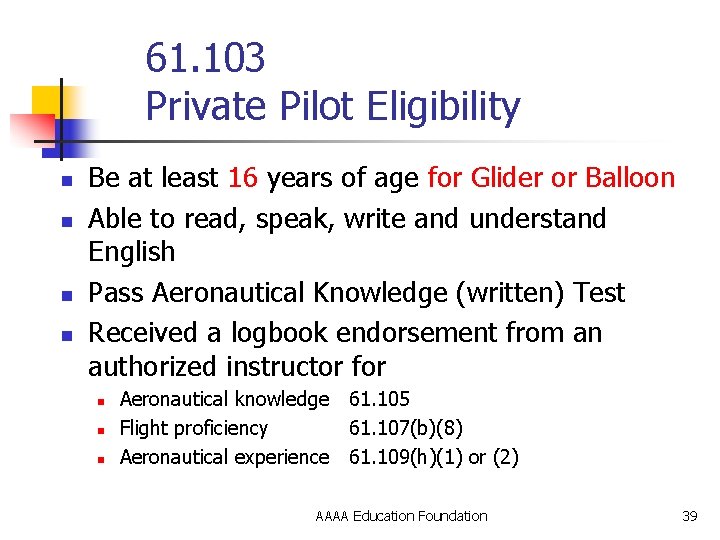 61.103
Private Pilot Eligibility

• Be at least 16 years of age for Glider or Balloon
• Able to read, speak, write and understand English
• Pass Aeronautical Knowledge (written) Test
• Received a logbook endorsement from an authorized instructor for
• Aeronautical knowledge 61.105
• Flight proficiency 61.107(b)(8)
• Aeronautical experience 61.109(h)(1) or (2)

AAAA Education Foundation 39